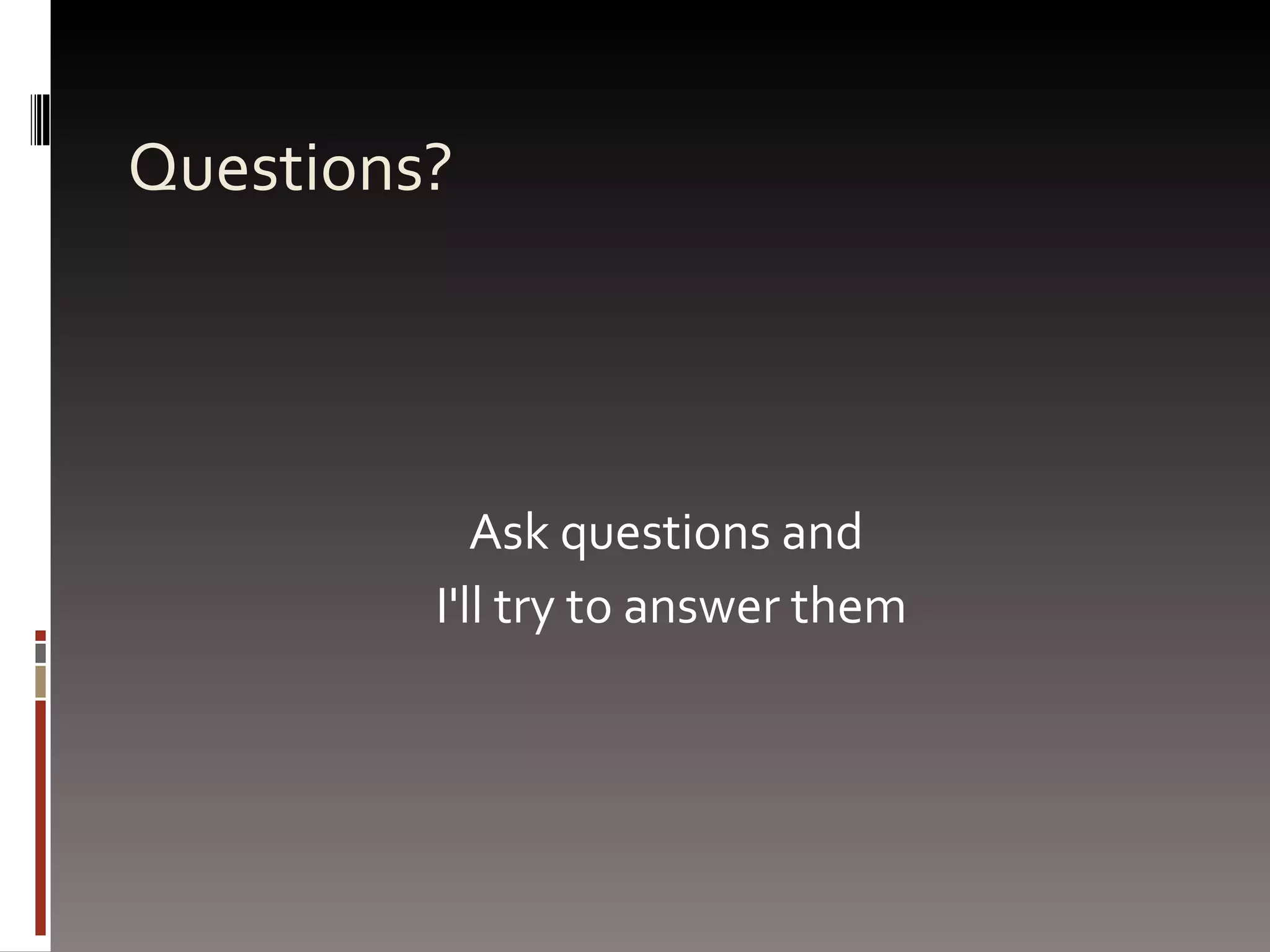 Questions?

Ask questions and
I'll try to answer them